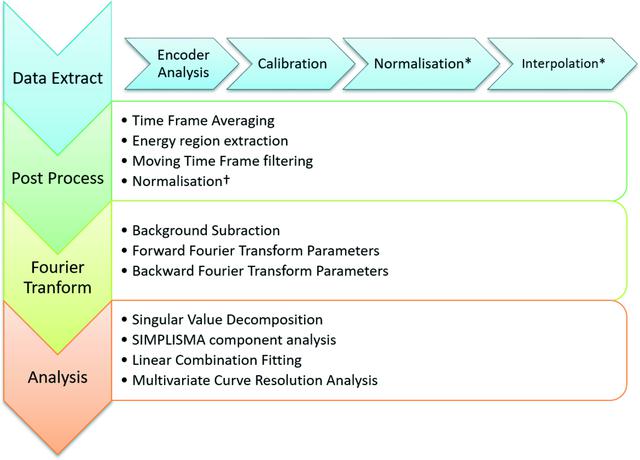 Data Extract

Encoder Analysis

Calibration

Normalisation*

Interpolation*

Post Process

• Time Frame Averaging
• Energy region extraction
• Moving Time Frame filtering
• Normalisation†

Fourier Tranform

• Background Subraction
• Forward Fourier Transform Parameters
• Backward Fourier Transform Parameters

Analysis

• Singular Value Decomposition
• SIMPLISMA component analysis
• Linear Combination Fitting
• Multivariate Curve Resolution Analysis